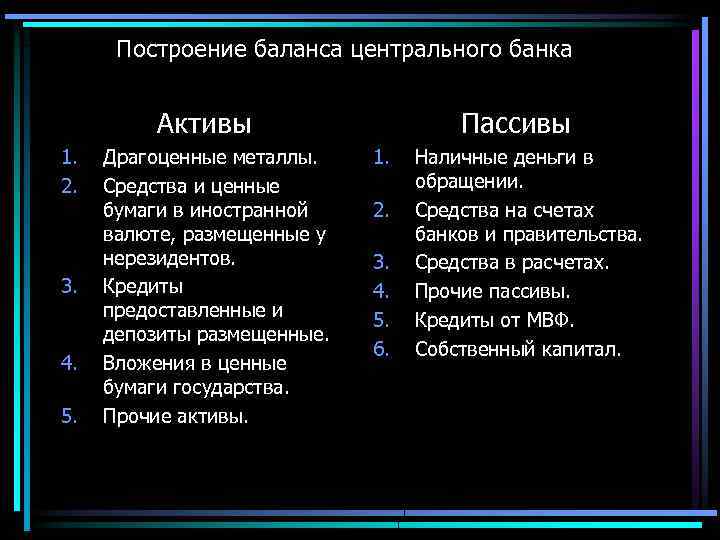 Построение баланса центрального банка

Активы

1. Драгоценные металлы.
2. Средства и ценные бумаги в иностранной валюте, размещенные у нерезидентов.
3. Кредиты предоставленные и депозиты размещенные.
4. Вложения в ценные бумаги государства.
5. Прочие активы.

Пассивы

1. Наличные деньги в обращении.
2. Средства на счетах банков и правительства.
3. Средства в расчетах.
4. Прочие пассивы.
5. Кредиты от МВФ.
6. Собственный капитал.